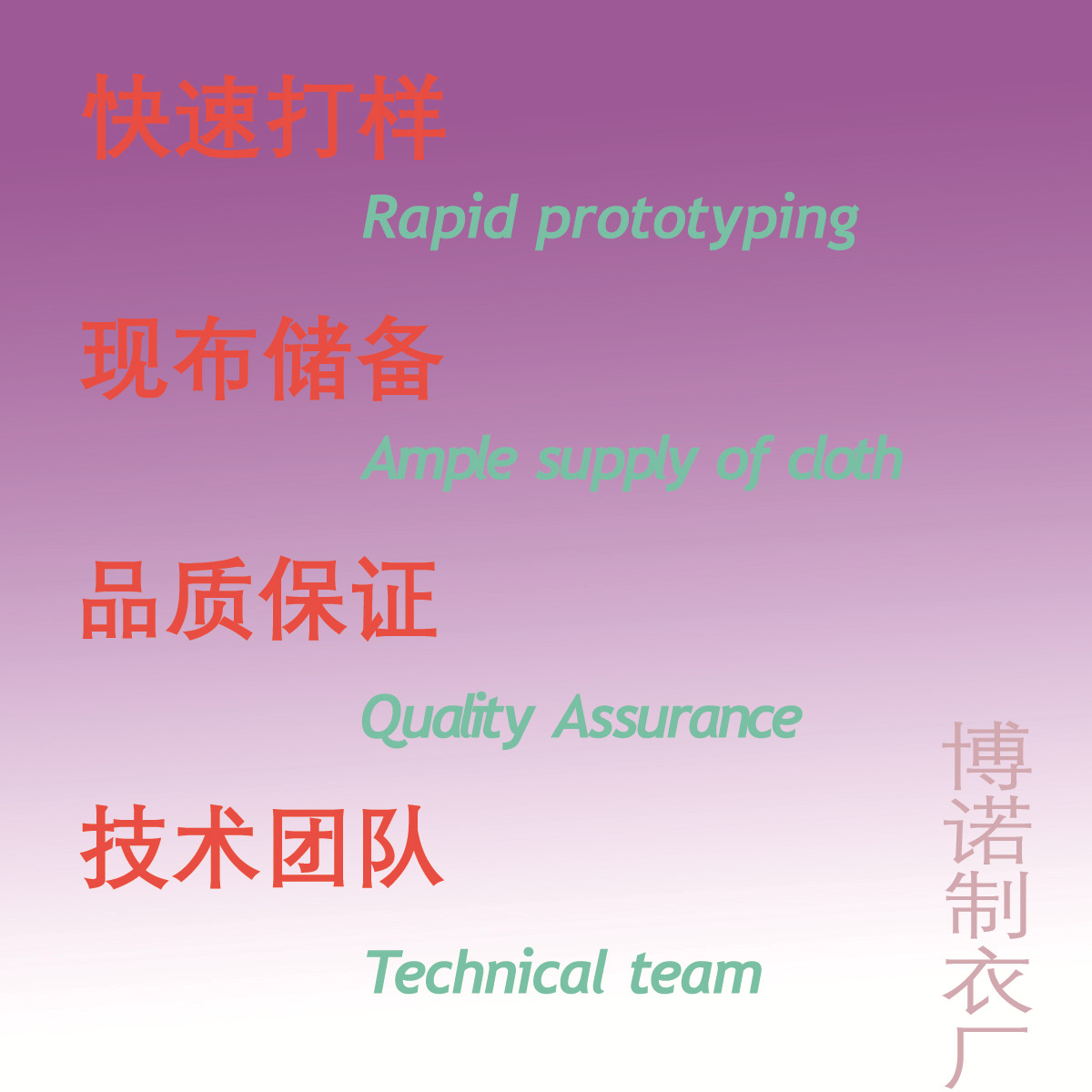 快速打样

Rapid prototyping

现布储备

Ample supply of cloth

品质保证

Quality Assurance

技术团队

Technical team

博诺制衣厂